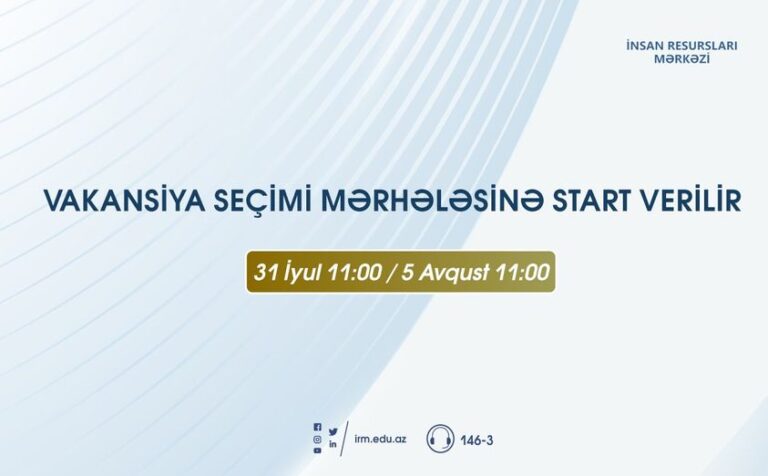 İNSAN RESURSLARI
MƏRKƏZİ

VAKANSİYA SEÇİMİ MƏRHƏLƏSİNƏ START VERİLİR

31 İyul 11:00 / 5 Avqust 11:00

irm.edu.az

146-3